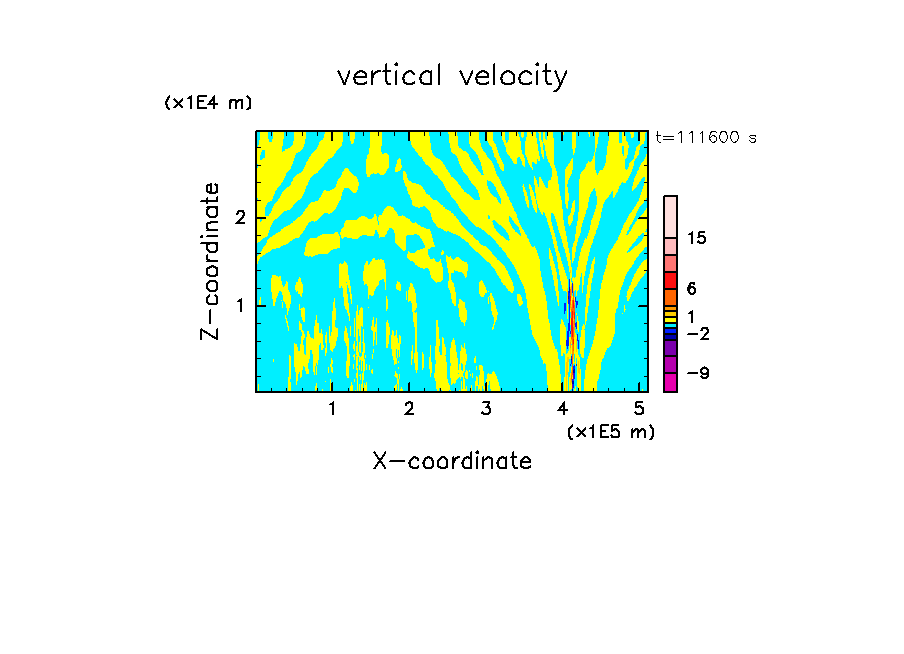 vertical velocity

(x1E4 m)

t=111600 s

Z-coordinate

2

1

15

6

1

−2

−9

1 2 3 4 5

(x1E5 m)

X-coordinate